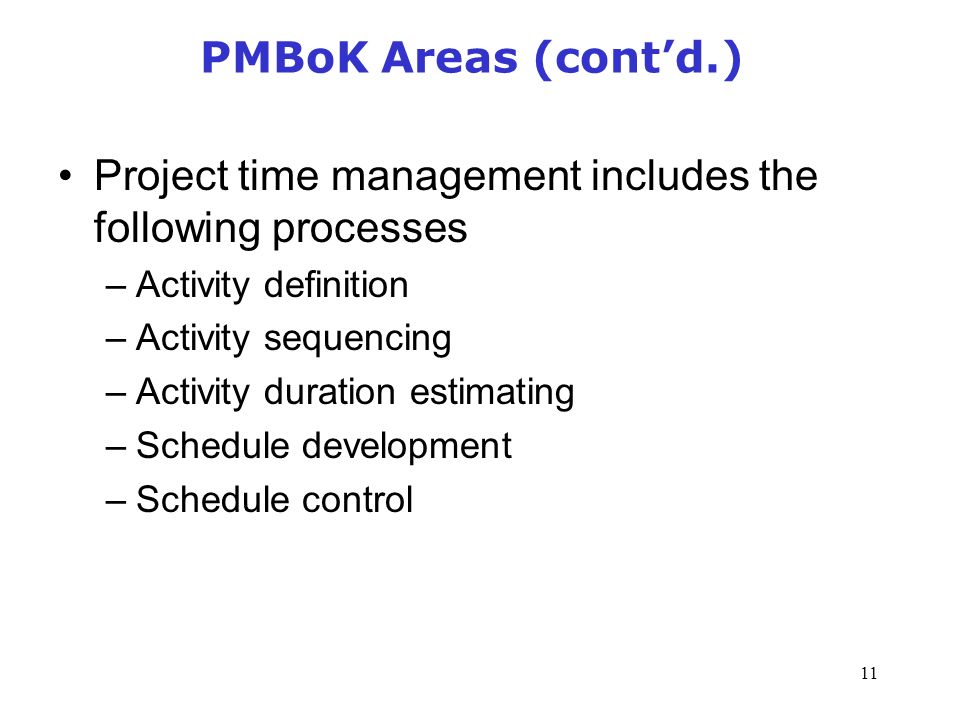 PMBoK Areas (cont’d.)

• Project time management includes the following processes
– Activity definition
– Activity sequencing
– Activity duration estimating
– Schedule development
– Schedule control

11